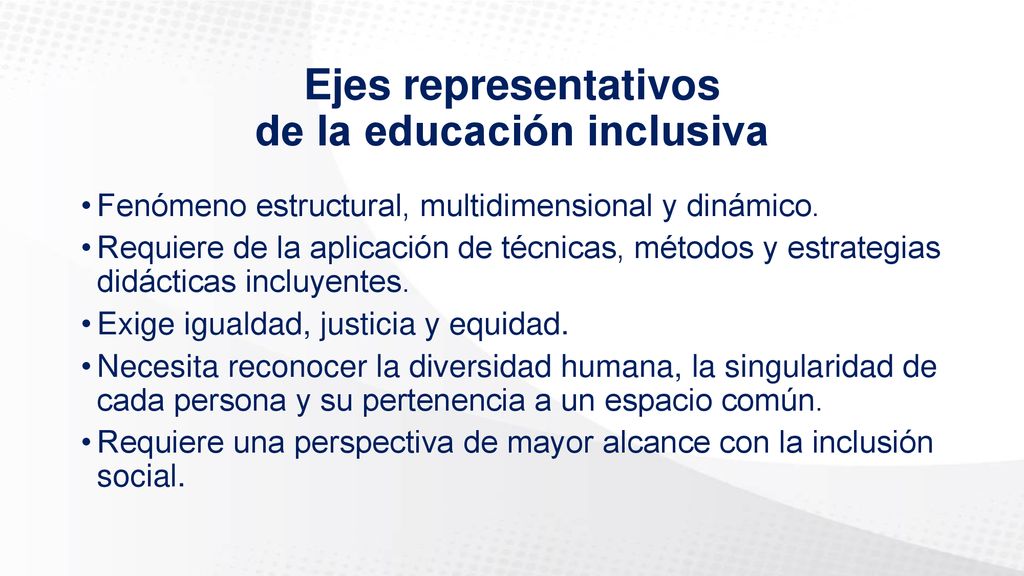 Ejes representativos
de la educación inclusiva

• Fenómeno estructural, multidimensional y dinámico.
• Requiere de la aplicación de técnicas, métodos y estrategias didácticas incluyentes.
• Exige igualdad, justicia y equidad.
• Necesita reconocer la diversidad humana, la singularidad de cada persona y su pertenencia a un espacio común.
• Requiere una perspectiva de mayor alcance con la inclusión social.